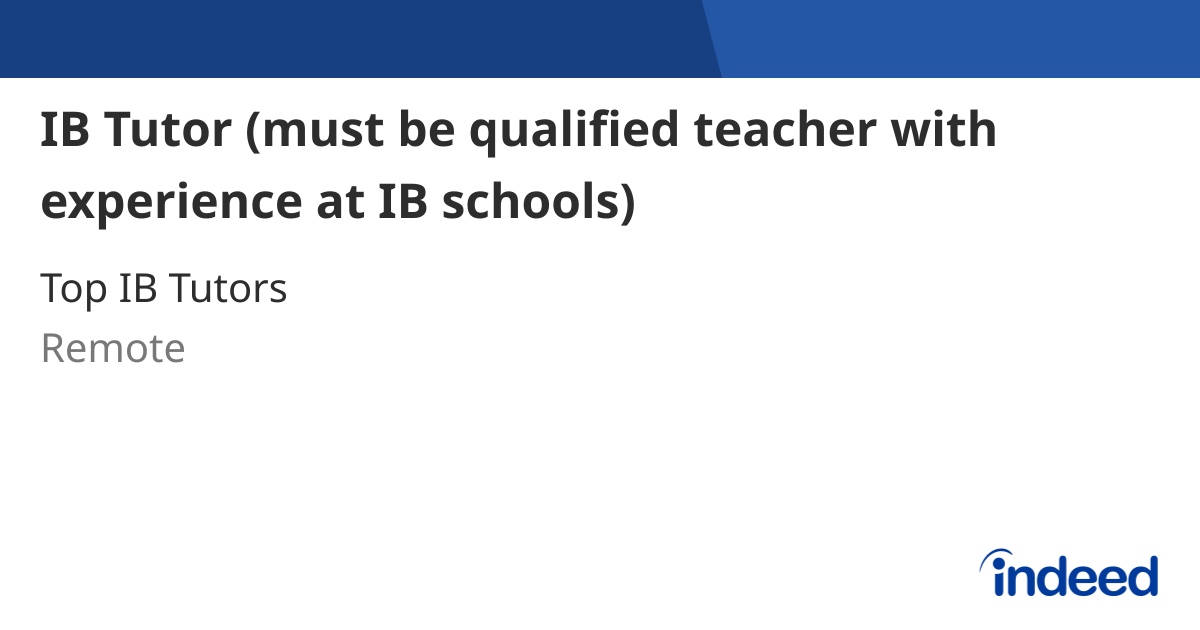 IB Tutor (must be qualified teacher with experience at IB schools)

Top IB Tutors

Remote

indeed